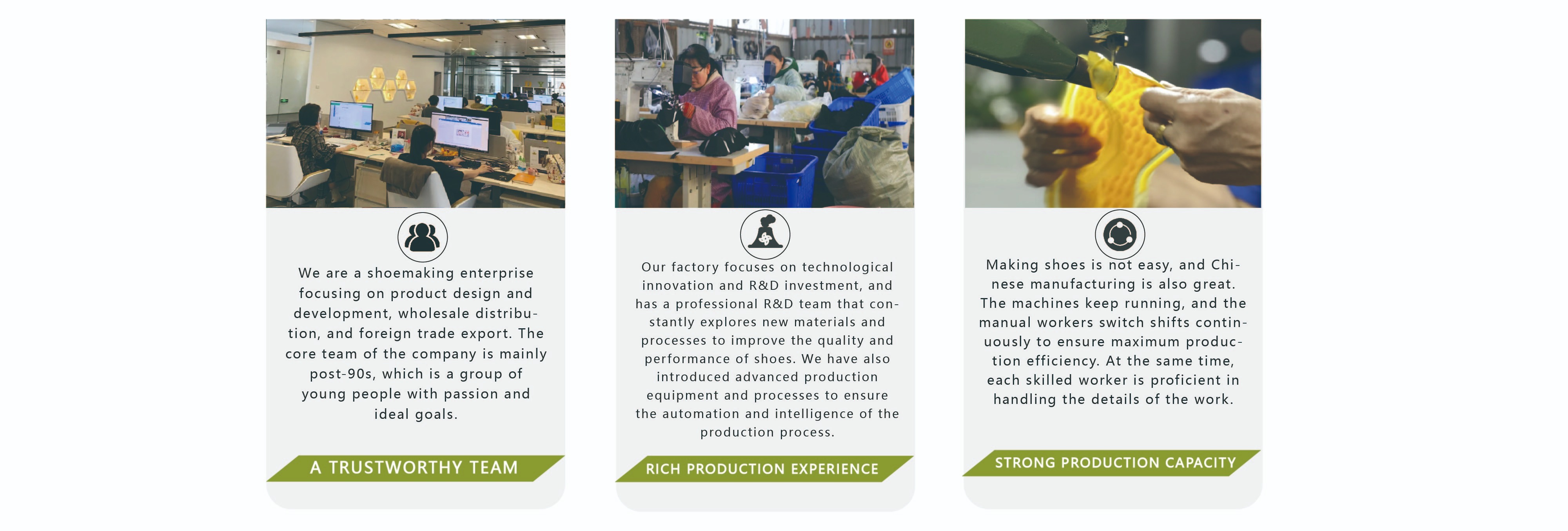 We are a shoemaking enterprise focusing on product design and development, wholesale distribution, and foreign trade export. The core team of the company is mainly post-90s, which is a group of young people with passion and ideal goals.

A TRUSTWORTHY TEAM

Our factory focuses on technological innovation and R&D investment, and has a professional R&D team that constantly explores new materials and processes to improve the quality and performance of shoes. We have also introduced advanced production equipment and processes to ensure the automation and intelligence of the production process.

RICH PRODUCTION EXPERIENCE

Making shoes is not easy, and Chinese manufacturing is also great. The machines keep running, and the manual workers switch shifts continuously to ensure maximum production efficiency. At the same time, each skilled worker is proficient in handling the details of the work.

STRONG PRODUCTION CAPACITY